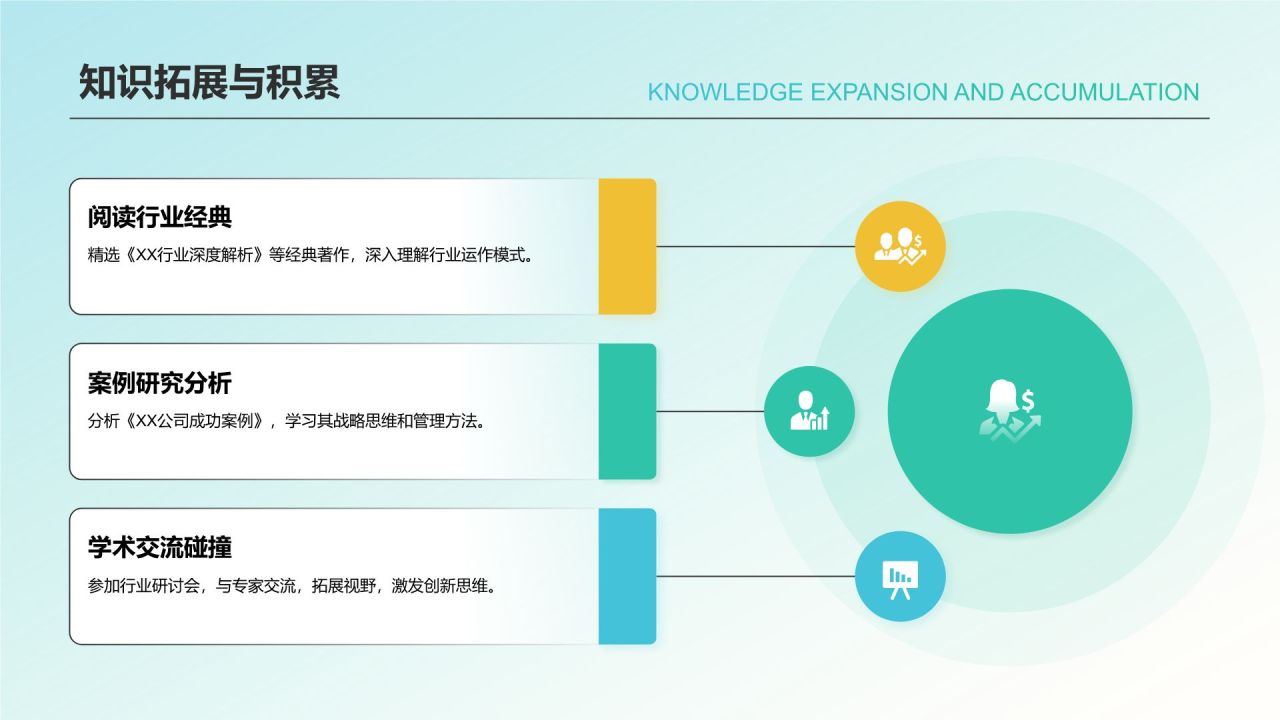 知识拓展与积累

KNOWLEDGE EXPANSION AND ACCUMULATION

阅读行业经典

精选《XX行业深度解析》等经典著作，深入理解行业运作模式。

案例研究分析

分析《XX公司成功案例》，学习其战略思维和管理方法。

学术交流碰撞

参加行业研讨会，与专家交流，拓展视野，激发创新思维。